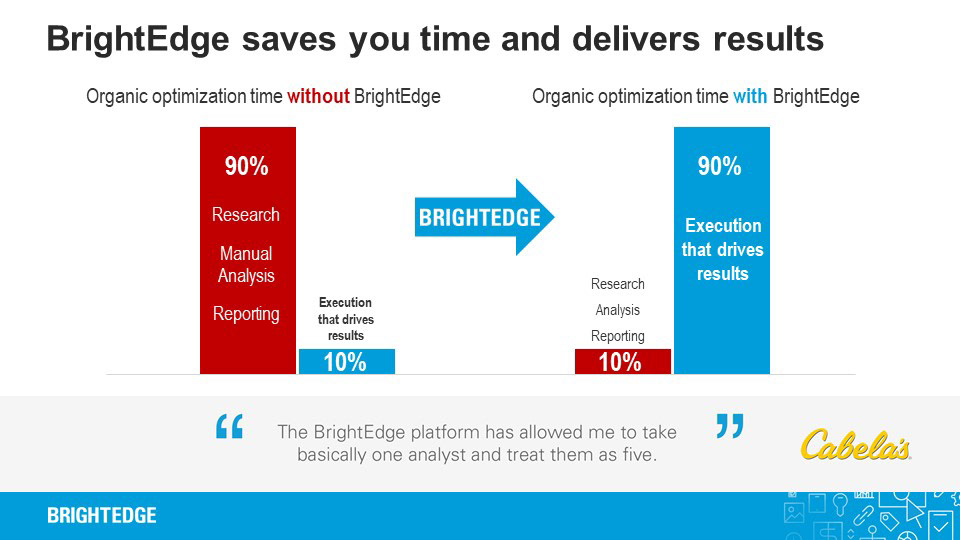 BrightEdge saves you time and delivers results

Organic optimization time without BrightEdge

90%

Research

Manual Analysis

Reporting

Execution that drives results

10%

BRIGHTEDGE

Organic optimization time with BrightEdge

Research

Analysis

Reporting

10%

90%

Execution that drives results

“ The BrightEdge platform has allowed me to take basically one analyst and treat them as five. ”

Cabela's

BRIGHTEDGE